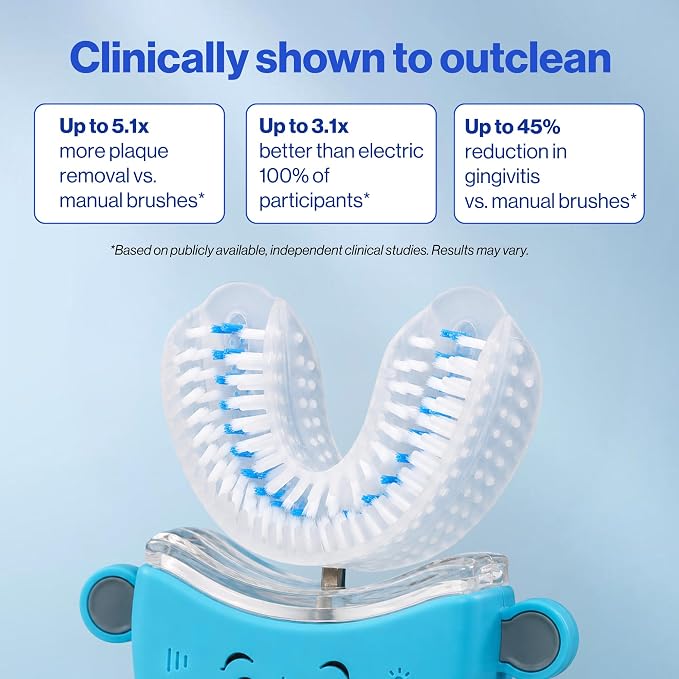 Clinically shown to outclean

Up to 5.1x
more plaque removal vs. manual brushes*

Up to 3.1x
better than electric 100% of participants*

Up to 45%
reduction in gingivitis vs. manual brushes*

*Based on publicly available, independent clinical studies. Results may vary.